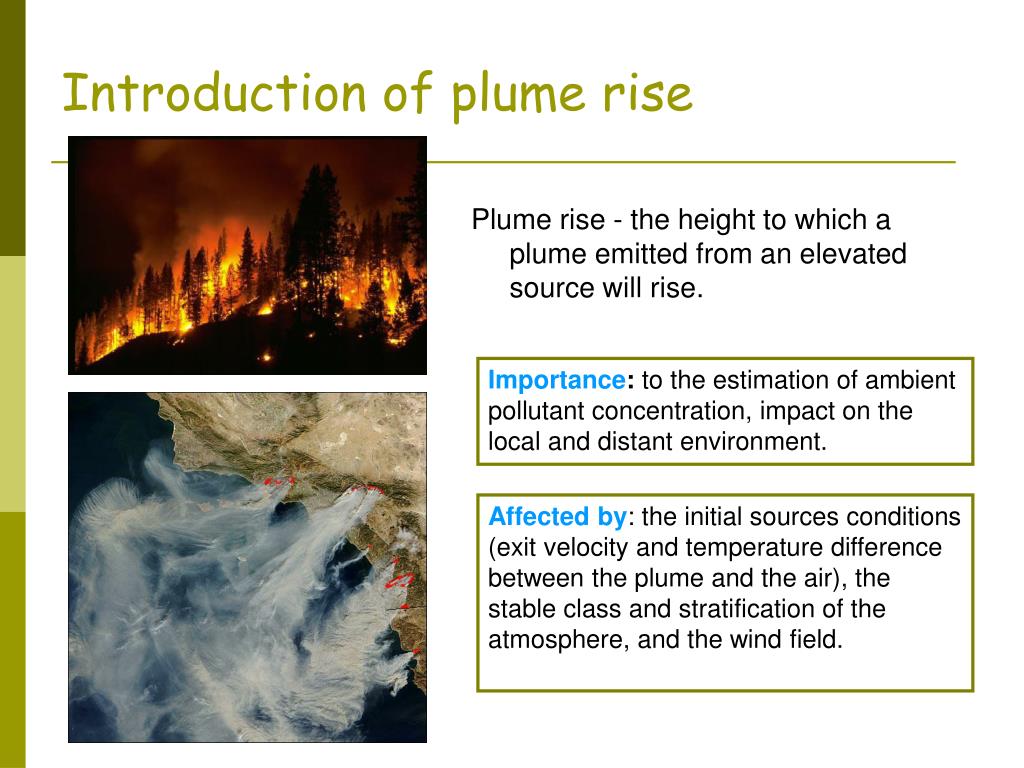 Introduction of plume rise

Plume rise - the height to which a plume emitted from an elevated source will rise.

Importance: to the estimation of ambient pollutant concentration, impact on the local and distant environment.

Affected by: the initial sources conditions (exit velocity and temperature difference between the plume and the air), the stable class and stratification of the atmosphere, and the wind field.